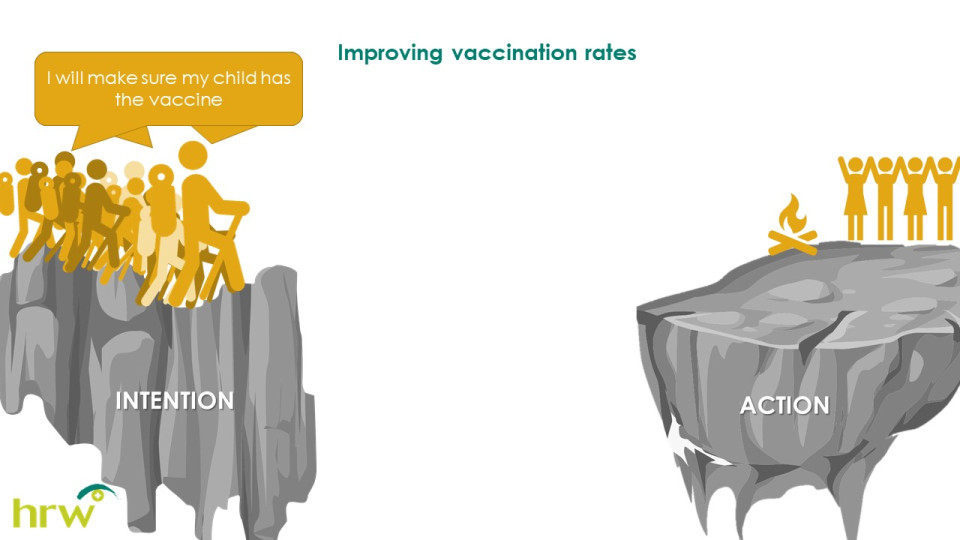 Improving vaccination rates

I will make sure my child has the vaccine

INTENTION

ACTION

hrw